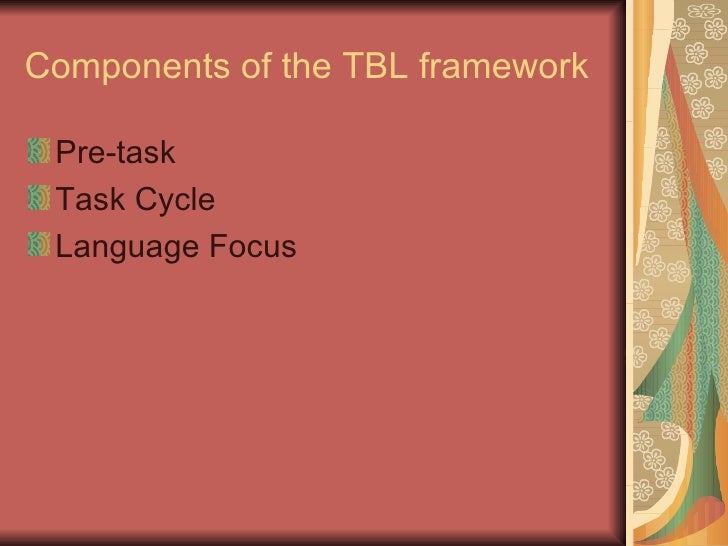 Components of the TBL framework

Pre-task
Task Cycle
Language Focus